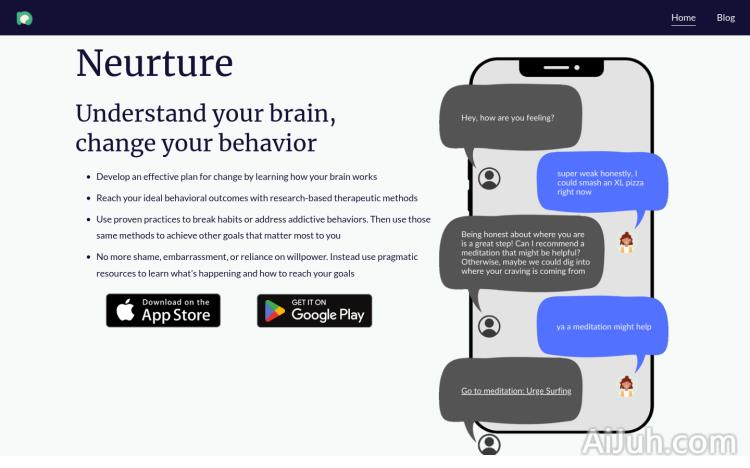 Home Blog

Neurture

Understand your brain, change your behavior

- Develop an effective plan for change by learning how your brain works
- Reach your ideal behavioral outcomes with research-based therapeutic methods
- Use proven practices to break habits or address addictive behaviors. Then use those same methods to achieve other goals that matter most to you
- No more shame, embarrassment, or reliance on willpower. Instead use pragmatic resources to learn what's happening and how to reach your goals

Download on the App Store

GET IT ON Google Play

Hey, how are you feeling?

super weak honestly, I could smash an XL pizza right now

Being honest about where you are is a great step! Can I recommend a meditation that might be helpful? Otherwise, maybe we could dig into where your craving is coming from

ya a meditation might help

Go to meditation: Urge Surfing

AiJuh.com